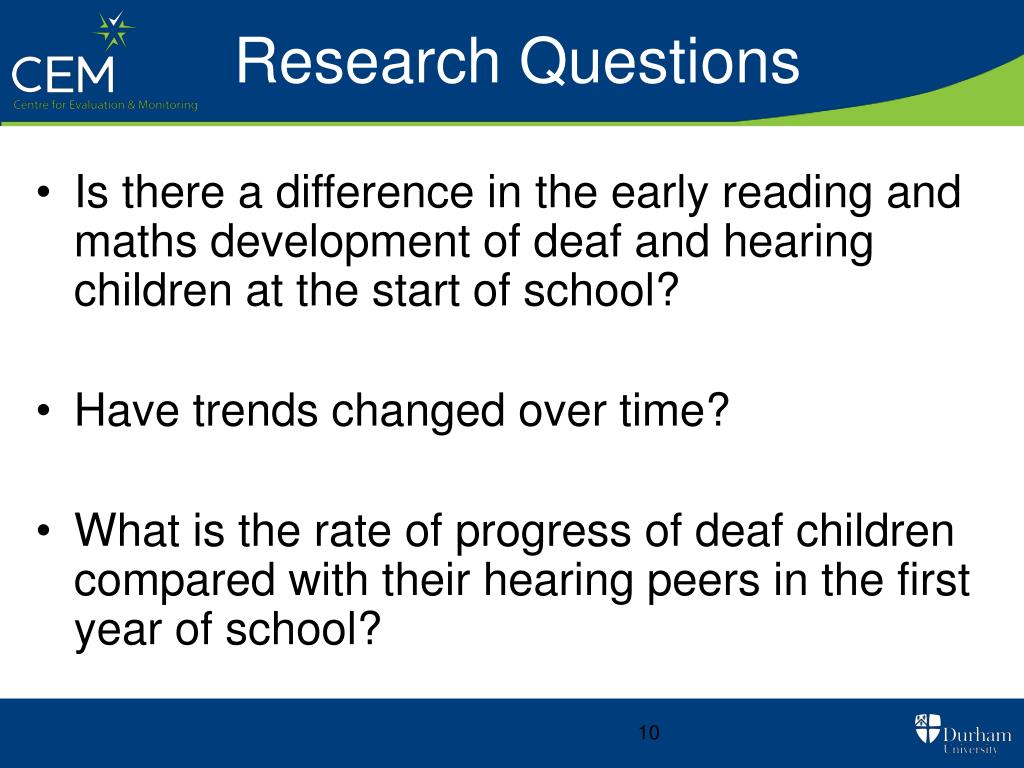 CEM
Centre for Evaluation & Monitoring

Research Questions

• Is there a difference in the early reading and maths development of deaf and hearing children at the start of school?

• Have trends changed over time?

• What is the rate of progress of deaf children compared with their hearing peers in the first year of school?

10

Durham University